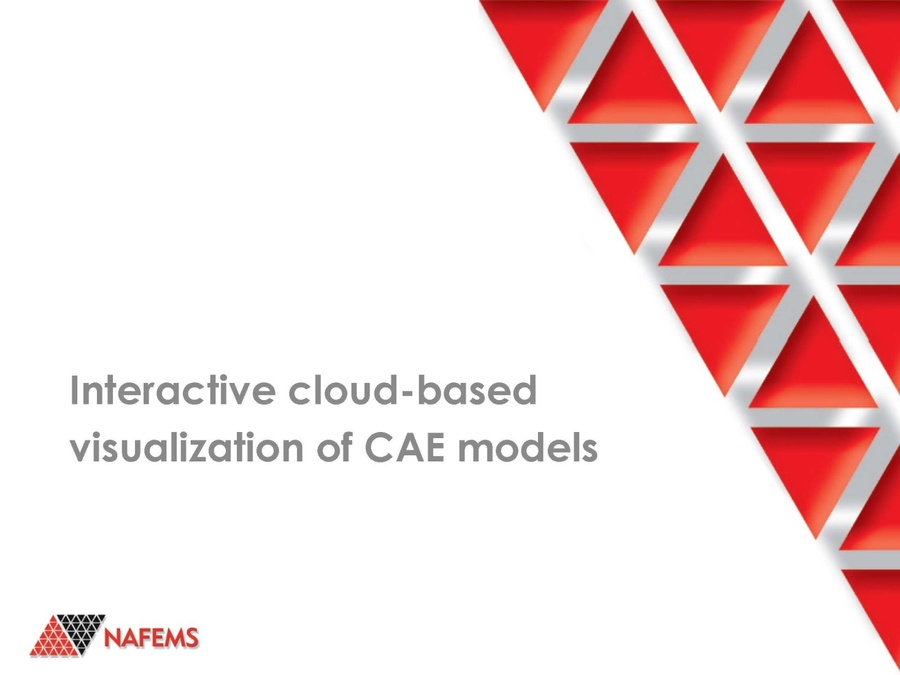 Interactive cloud-based visualization of CAE models

NAFEMS